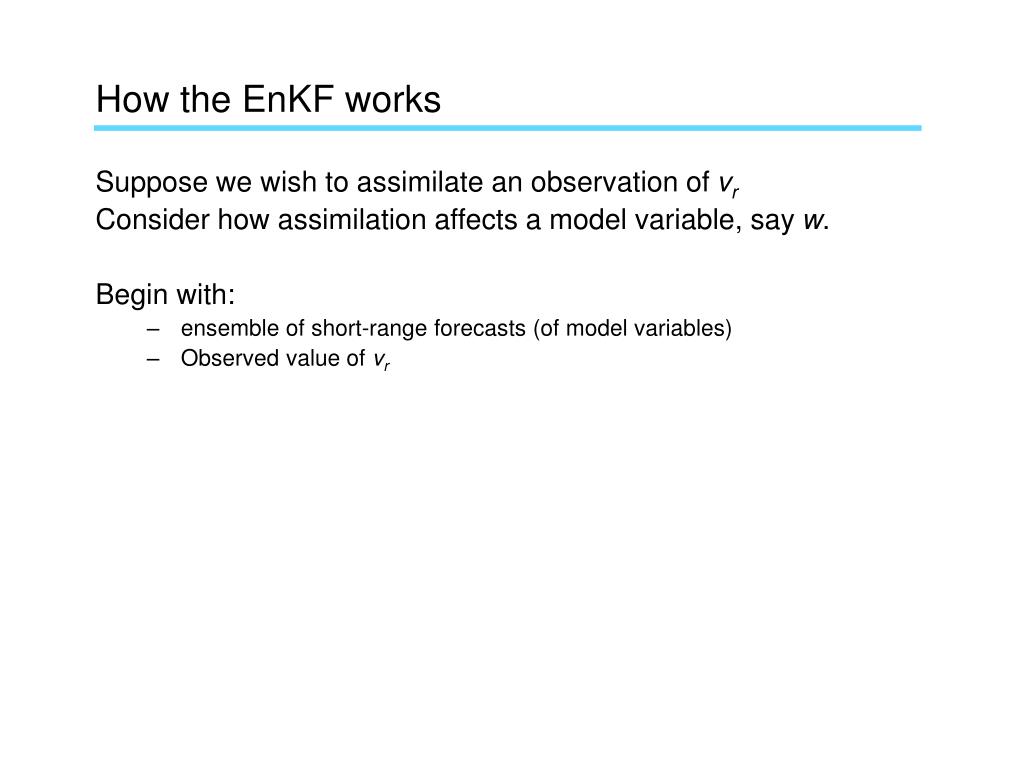 How the EnKF works

Suppose we wish to assimilate an observation of $v_r$
Consider how assimilation affects a model variable, say $w$.

Begin with:
– ensemble of short-range forecasts (of model variables)
– Observed value of $v_r$